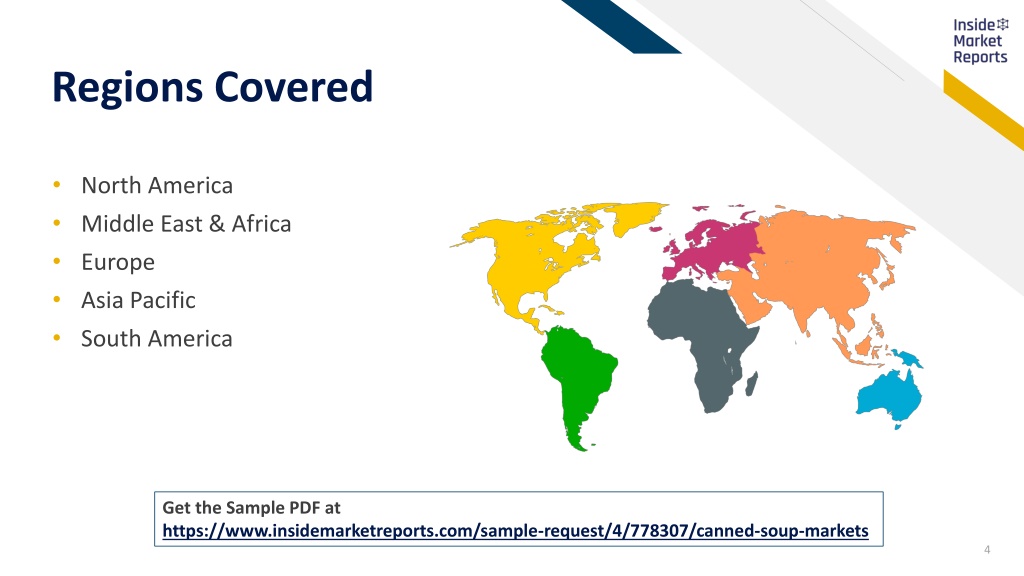 Inside Market Reports

Regions Covered

• North America
• Middle East & Africa
• Europe
• Asia Pacific
• South America

Get the Sample PDF at
https://www.insidemarketreports.com/sample-request/4/778307/canned-soup-markets

4